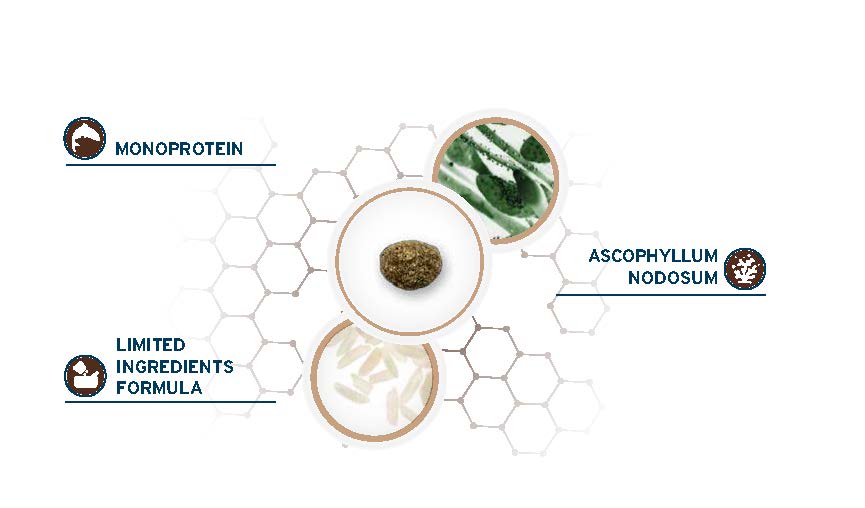 MONOPROTEIN

ASCOPHYLLUM NODOSUM

LIMITED INGREDIENTS FORMULA